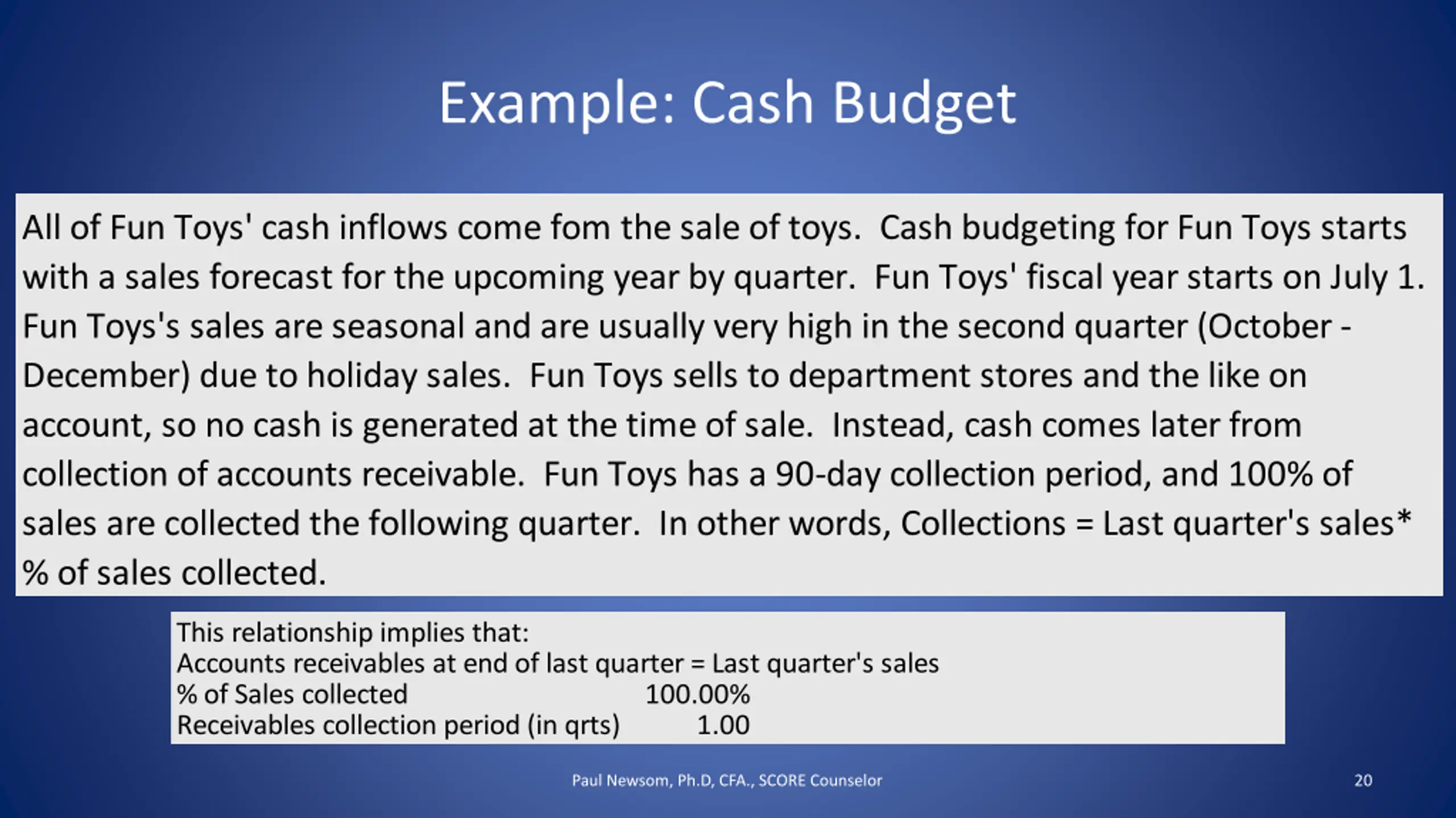 Example: Cash Budget

All of Fun Toys' cash inflows come fom the sale of toys. Cash budgeting for Fun Toys starts with a sales forecast for the upcoming year by quarter. Fun Toys' fiscal year starts on July 1. Fun Toys's sales are seasonal and are usually very high in the second quarter (October - December) due to holiday sales. Fun Toys sells to department stores and the like on account, so no cash is generated at the time of sale. Instead, cash comes later from collection of accounts receivable. Fun Toys has a 90-day collection period, and 100% of sales are collected the following quarter. In other words, Collections = Last quarter's sales* % of sales collected.

This relationship implies that:
Accounts receivables at end of last quarter = Last quarter's sales
% of Sales collected 100.00%
Receivables collection period (in qrts) 1.00

Paul Newsom, Ph.D, CFA., SCORE Counselor

20